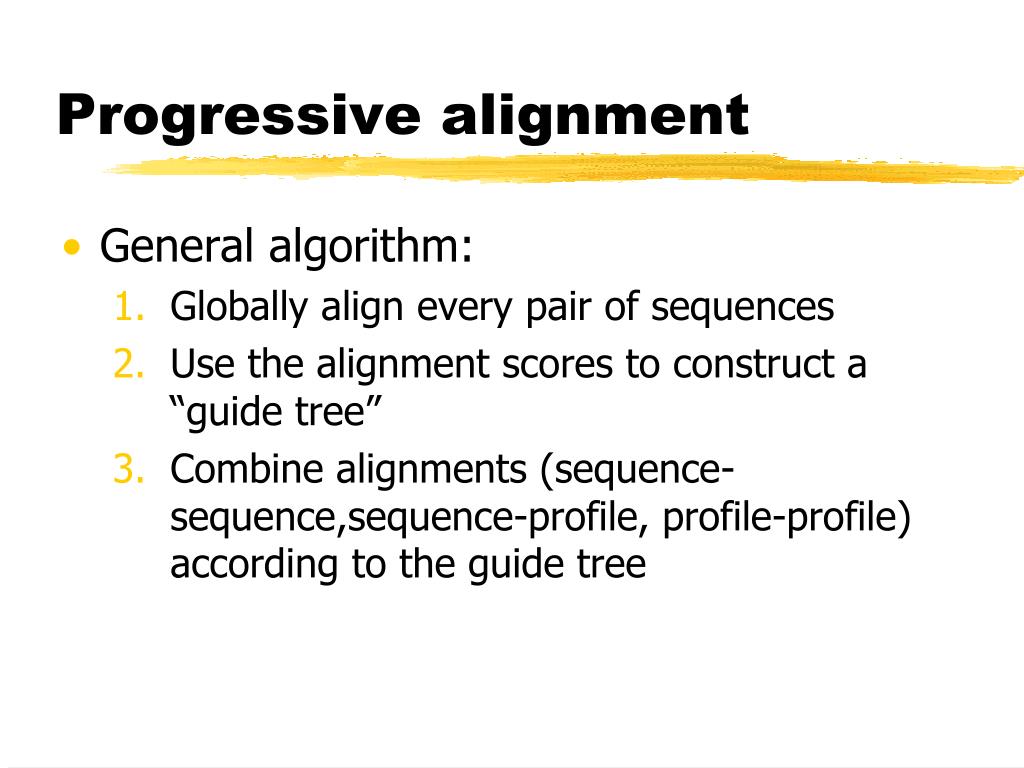 Progressive alignment

• General algorithm:
1. Globally align every pair of sequences
2. Use the alignment scores to construct a “guide tree”
3. Combine alignments (sequence-sequence,sequence-profile, profile-profile) according to the guide tree